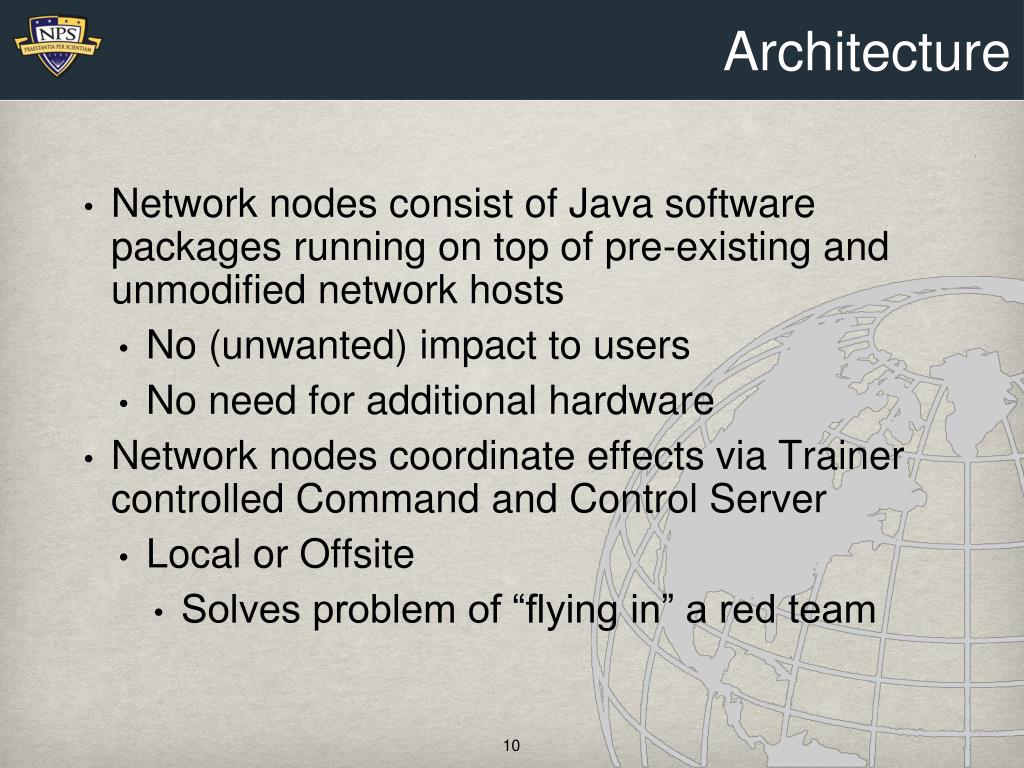 NPS
PRAESTANTIA PER SCIENTIAM

Architecture

• Network nodes consist of Java software packages running on top of pre-existing and unmodified network hosts
• No (unwanted) impact to users
• No need for additional hardware
• Network nodes coordinate effects via Trainer controlled Command and Control Server
• Local or Offsite
• Solves problem of “flying in” a red team

10